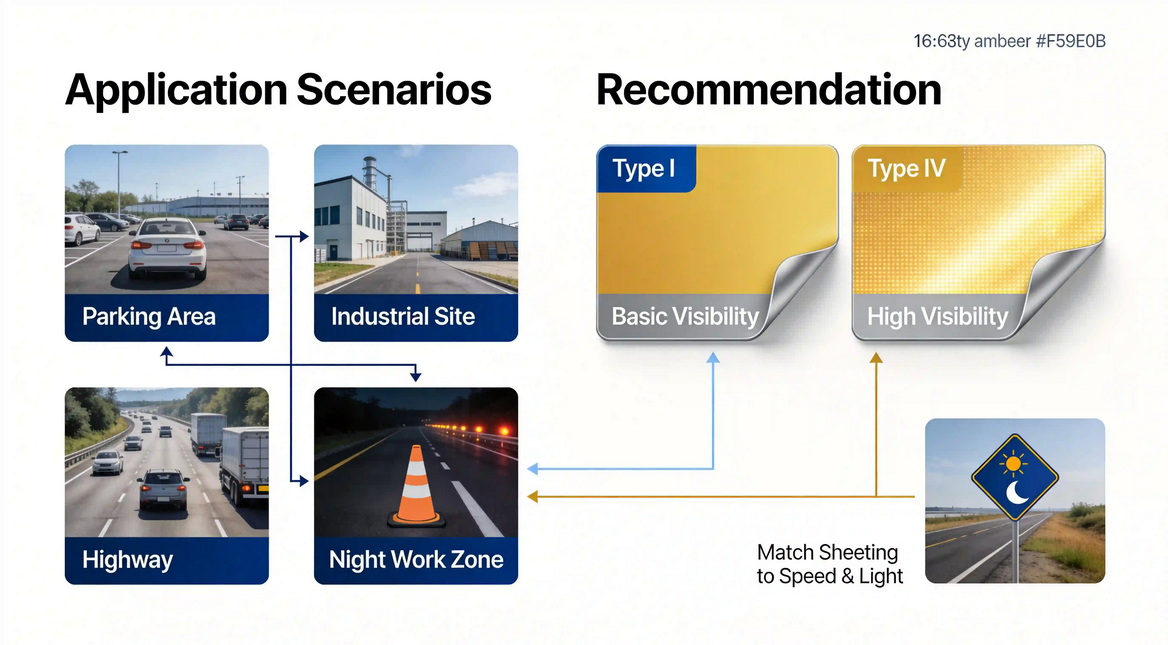 16:63ty ambeer #F59E0B

Application Scenarios

Parking Area

Industrial Site

Highway

Night Work Zone

Recommendation

Type I

Basic Visibility

Type IV

High Visibility

Match Sheeting to Speed & Light